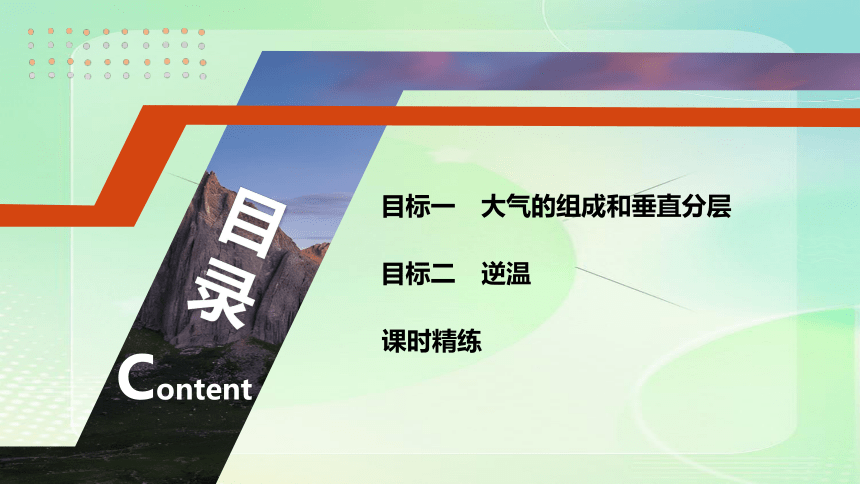 目录

Content

目标一　大气的组成和垂直分层

目标二　逆温

课时精练